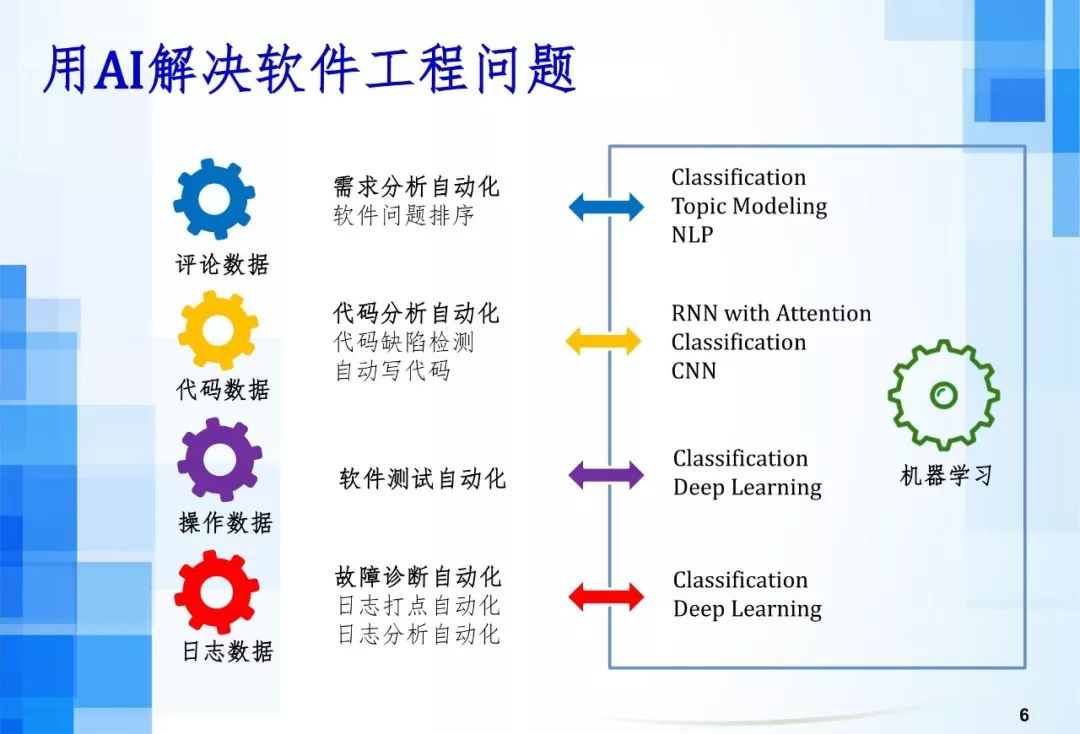 用AI解决软件工程问题

评论数据

需求分析自动化
软件问题排序

Classification
Topic Modeling
NLP

代码数据

代码分析自动化
代码缺陷检测
自动写代码

RNN with Attention
Classification
CNN

操作数据

软件测试自动化

Classification
Deep Learning

日志数据

故障诊断自动化
日志打点自动化
日志分析自动化

Classification
Deep Learning

机器学习

6